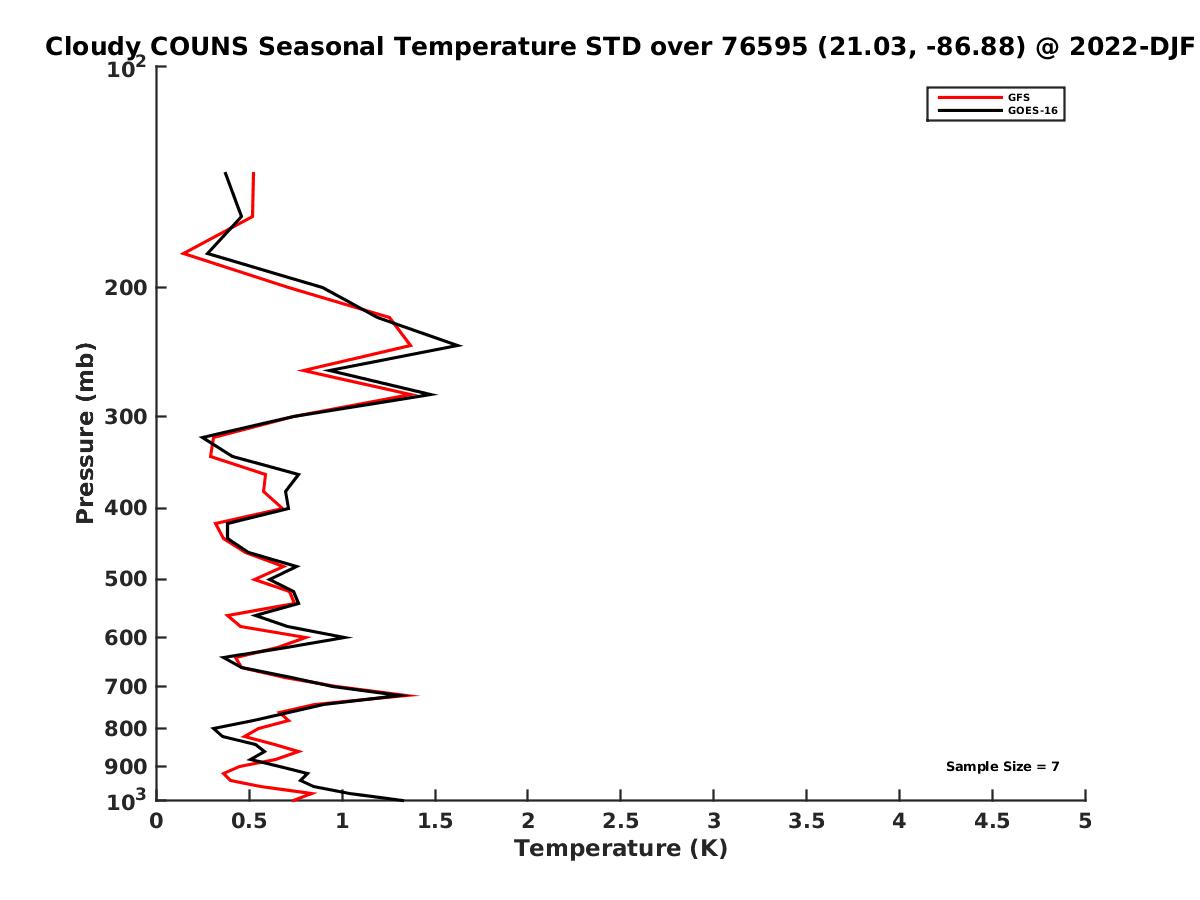 Cloudy COUNS Seasonal Temperature STD over 76595 (21.03, -86.88) @ 2022-DJF

GFS
GOES-16

Pressure (mb)

$10^2$
200
300
400
500
600
700
800
900
$10^3$

Sample Size = 7

0
0.5
1
1.5
2
2.5
3
3.5
4
4.5
5
Temperature (K)